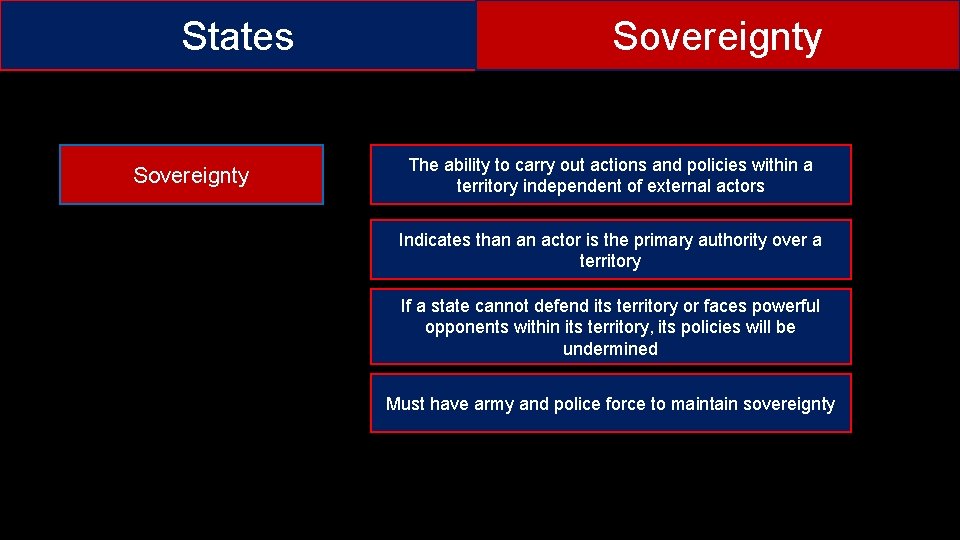 States

Sovereignty

Sovereignty

The ability to carry out actions and policies within a territory independent of external actors

Indicates than an actor is the primary authority over a territory

If a state cannot defend its territory or faces powerful opponents within its territory, its policies will be undermined

Must have army and police force to maintain sovereignty